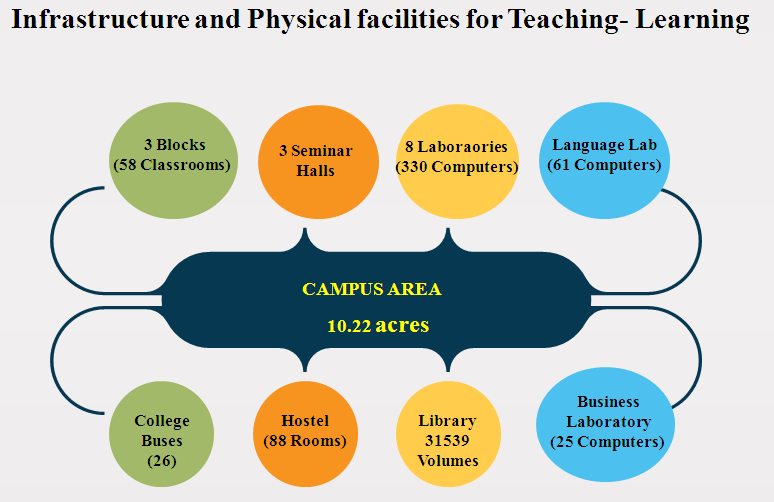 Infrastructure and Physical facilities for Teaching- Learning

3 Blocks (58 Classrooms)

3 Seminar Halls

8 Laboraories (330 Computers)

Language Lab (61 Computers)

CAMPUS AREA

10.22 acres

College Buses (26)

Hostel (88 Rooms)

Library 31539 Volumes

Business Laboratory (25 Computers)